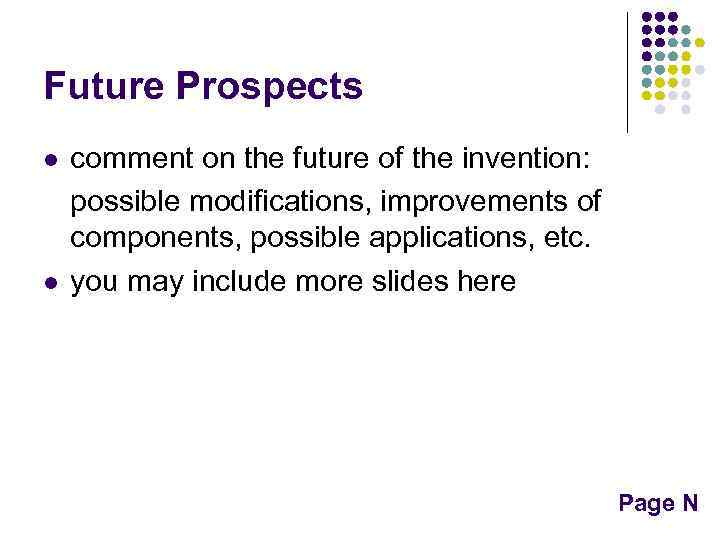 Future Prospects

- comment on the future of the invention:
  possible modifications, improvements of components, possible applications, etc.
- you may include more slides here

Page N